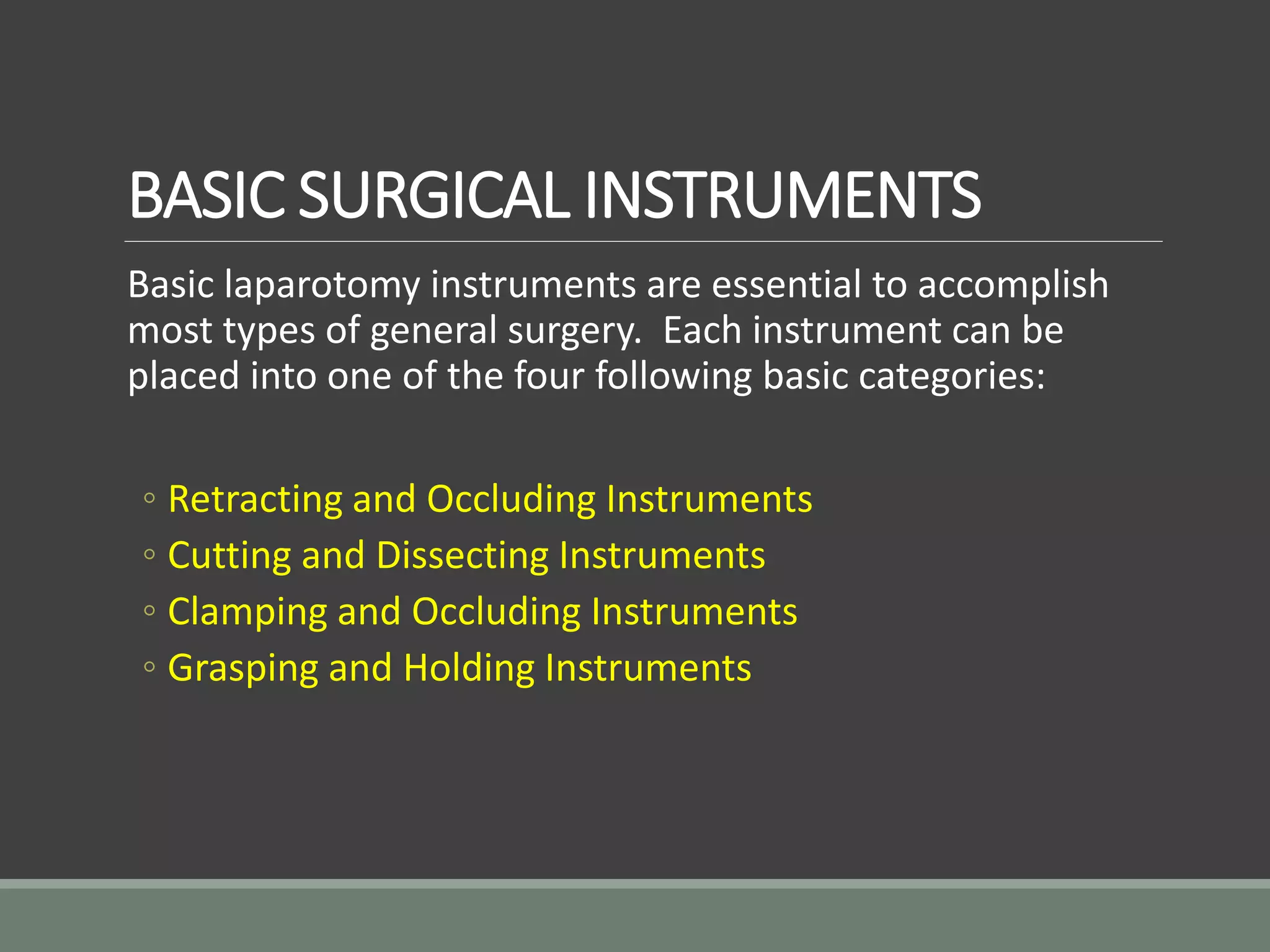 BASIC SURGICAL INSTRUMENTS

Basic laparotomy instruments are essential to accomplish most types of general surgery.  Each instrument can be placed into one of the four following basic categories:

◦ Retracting and Occluding Instruments
◦ Cutting and Dissecting Instruments
◦ Clamping and Occluding Instruments
◦ Grasping and Holding Instruments